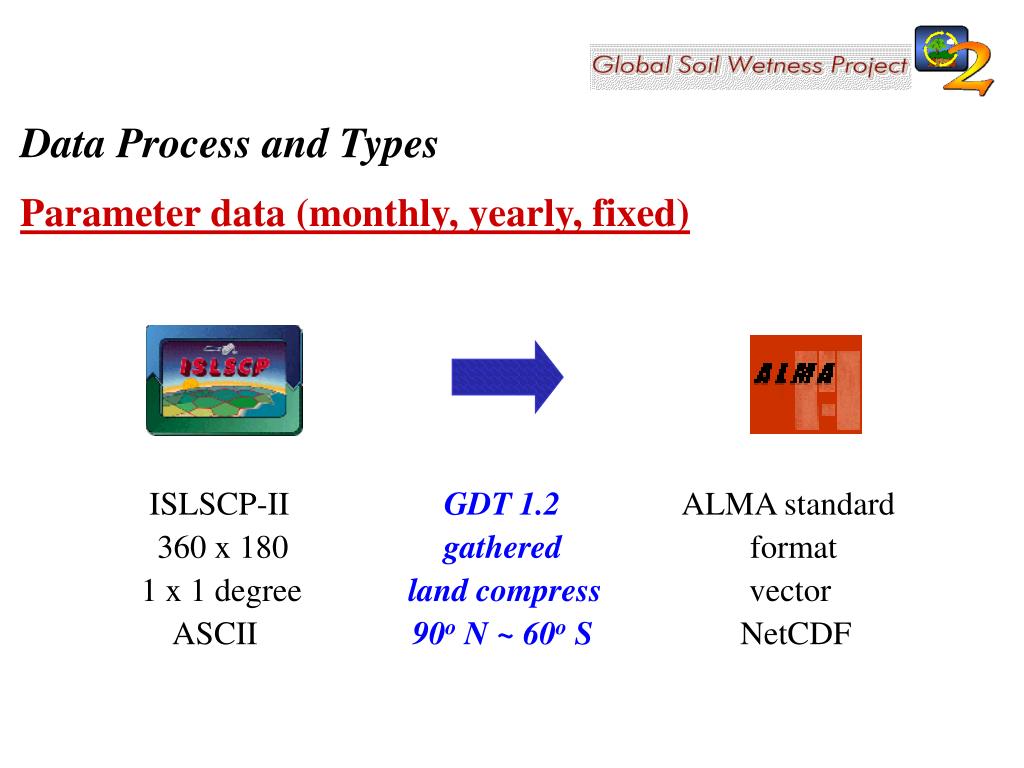 Global Soil Wetness Project

2

Data Process and Types

Parameter data (monthly, yearly, fixed)

ISLSCP

ALMA

ISLSCP-II
360 x 180
1 x 1 degree
ASCII

GDT 1.2
gathered
land compress
$90^o$ N ~ $60^o$ S

ALMA standard
format
vector
NetCDF